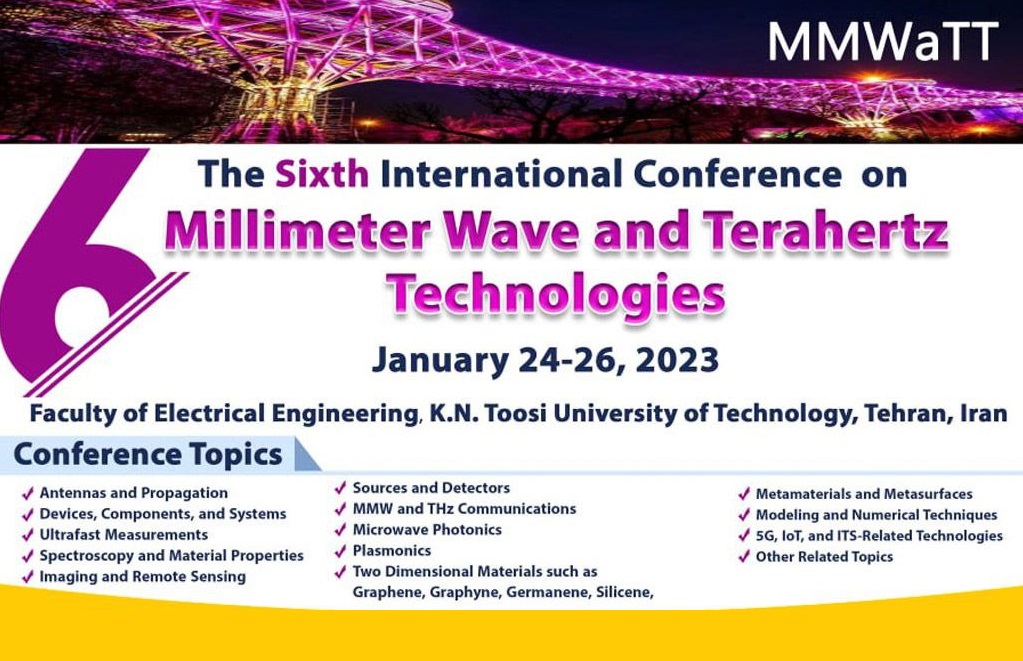 MMWaTT

6

The Sixth International Conference on
Millimeter Wave and Terahertz Technologies

January 24-26, 2023

Faculty of Electrical Engineering, K.N. Toosi University of Technology, Tehran, Iran

Conference Topics

✓ Antennas and Propagation
✓ Devices, Components, and Systems
✓ Ultrafast Measurements
✓ Spectroscopy and Material Properties
✓ Imaging and Remote Sensing

✓ Sources and Detectors
✓ MMW and THz Communications
✓ Microwave Photonics
✓ Plasmonics
✓ Two Dimensional Materials such as Graphene, Graphyne, Germanene, Silicene,

✓ Metamaterials and Metasurfaces
✓ Modeling and Numerical Techniques
✓ 5G, IoT, and ITS-Related Technologies
✓ Other Related Topics